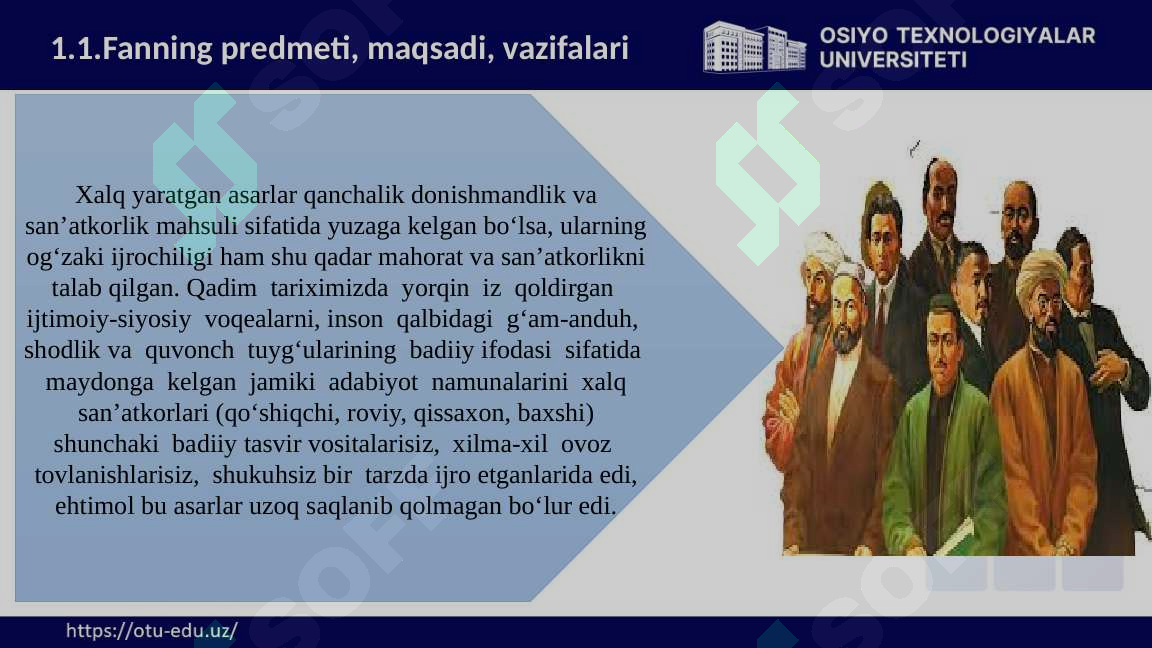 1.1.Fanning predmeti, maqsadi, vazifalari

OSIYO TEXNOLOGIYALAR UNIVERSITETI

Xalq yaratgan asarlar qanchalik donishmandlik va san’atkorlik mahsuli sifatida yuzaga kelgan bo‘lsa, ularning og‘zaki ijrochiligi ham shu qadar mahorat va san’atkorlikni talab qilgan. Qadim tariximizda yorqin iz qoldirgan ijtimoiy-siyosiy voqealarni, inson qalbidagi g‘am-anduh, shodlik va quvonch tuyg‘ularining badiiy ifodasi sifatida maydonga kelgan jamiki adabiyot namunalarini xalq san’atkorlari (qo‘shiqchi, roviy, qissaxon, baxshi) shunchaki badiiy tasvir vositalarisiz, xilma-xil ovoz tovlanishlarisiz, shukuhsiz bir tarzda ijro etganlarida edi, ehtimol bu asarlar uzoq saqlanib qolmagan bo‘lur edi.

https://otu-edu.uz/